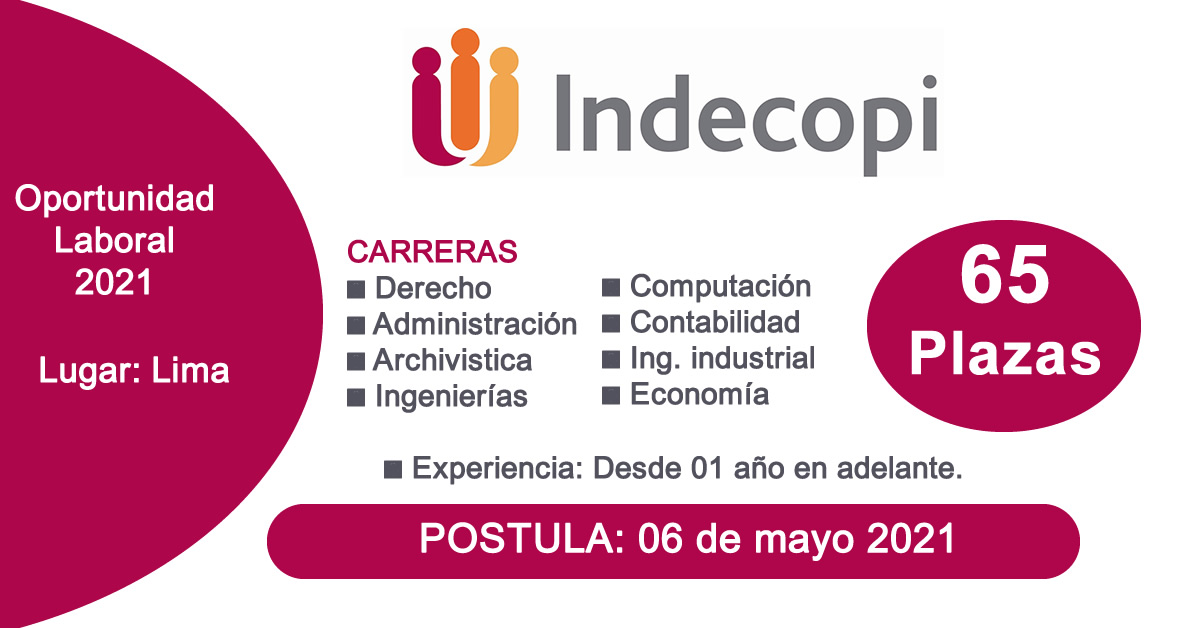 Indecopi

Oportunidad Laboral 2021

Lugar: Lima

CARRERAS
■ Derecho
■ Administración
■ Archivistica
■ Ingenierías

■ Computación
■ Contabilidad
■ Ing. industrial
■ Economía

65 Plazas

■ Experiencia: Desde 01 año en adelante.

POSTULA: 06 de mayo 2021